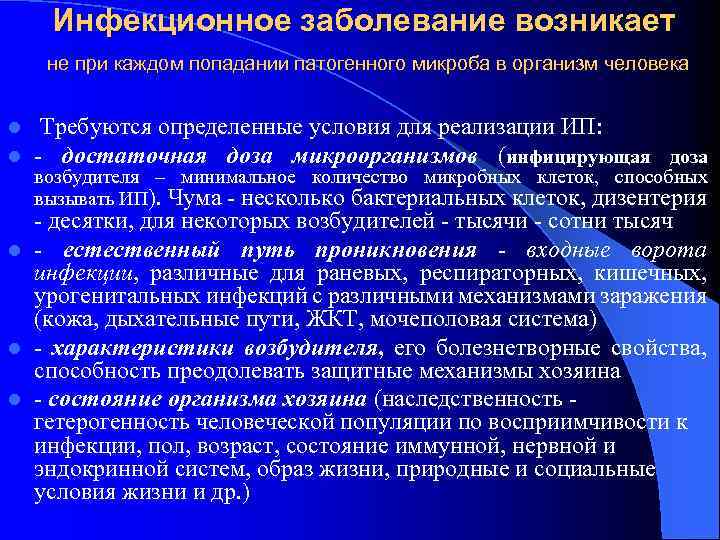 Инфекционное заболевание возникает

не при каждом попадании патогенного микроба в организм человека

Требуются определенные условия для реализации ИП:

- достаточная доза микроорганизмов (инфицирующая доза возбудителя – минимальное количество микробных клеток, способных вызывать ИП). Чума - несколько бактериальных клеток, дизентерия - десятки, для некоторых возбудителей - тысячи - сотни тысяч

- естественный путь проникновения - входные ворота инфекции, различные для раневых, респираторных, кишечных, урогенитальных инфекций с различными механизмами заражения (кожа, дыхательные пути, ЖКТ, мочеполовая система)

- характеристики возбудителя, его болезнетворные свойства, способность преодолевать защитные механизмы хозяина

- состояние организма хозяина (наследственность - гетерогенность человеческой популяции по восприимчивости к инфекции, пол, возраст, состояние иммунной, нервной и эндокринной систем, образ жизни, природные и социальные условия жизни и др.)